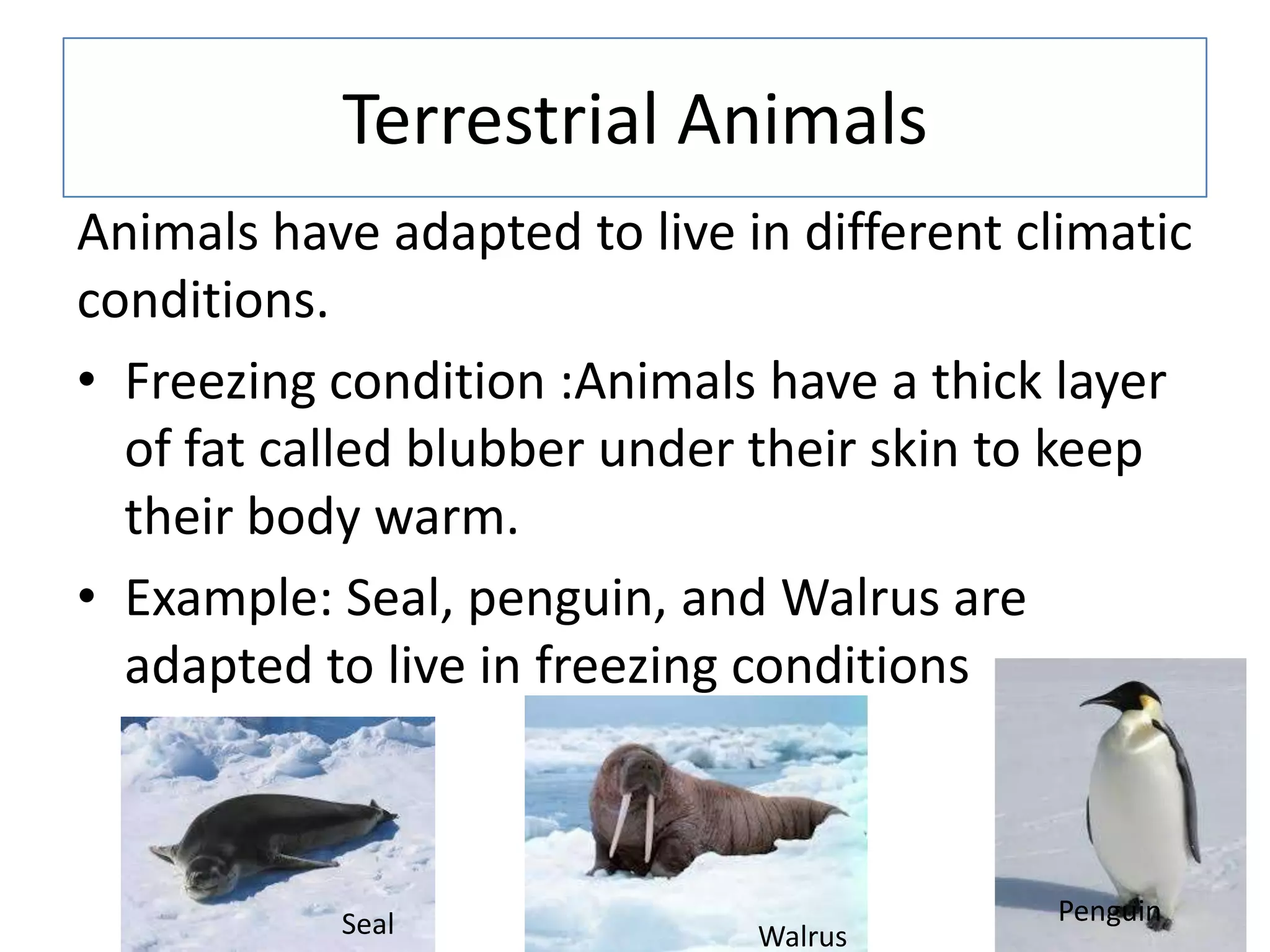 Terrestrial Animals

Animals have adapted to live in different climatic conditions.

• Freezing condition :Animals have a thick layer of fat called blubber under their skin to keep their body warm.

• Example: Seal, penguin, and Walrus are adapted to live in freezing conditions

Seal

Walrus

Penguin